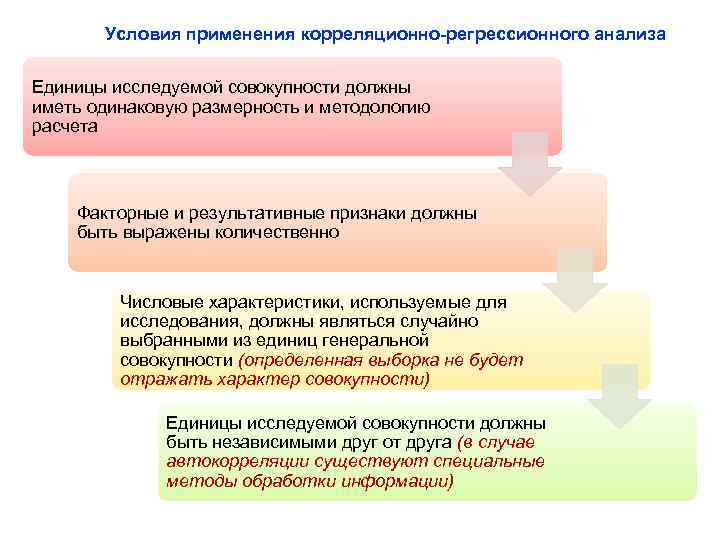 Условия применения корреляционно-регрессионного анализа

Единицы исследуемой совокупности должны иметь одинаковую размерность и методологию расчета

Факторные и результативные признаки должны быть выражены количественно

Числовые характеристики, используемые для исследования, должны являться случайно выбранными из единиц генеральной совокупности (определенная выборка не будет отражать характер совокупности)

Единицы исследуемой совокупности должны быть независимыми друг от друга (в случае автокорреляции существуют специальные методы обработки информации)